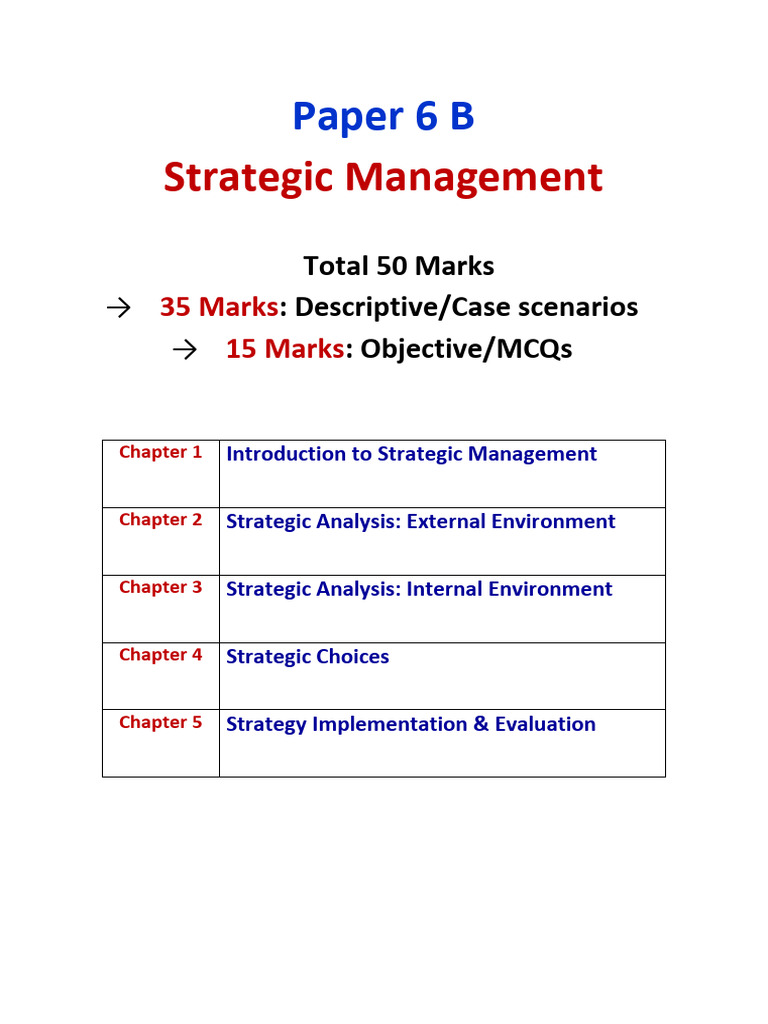 Paper 6 B

Strategic Management

Total 50 Marks

→ 35 Marks: Descriptive/Case scenarios

→ 15 Marks: Objective/MCQs

| Chapter 1 | Introduction to Strategic Management |
|---|---|
| Chapter 2 | Strategic Analysis: External Environment |
| Chapter 3 | Strategic Analysis: Internal Environment |
| Chapter 4 | Strategic Choices |
| Chapter 5 | Strategy Implementation & Evaluation |